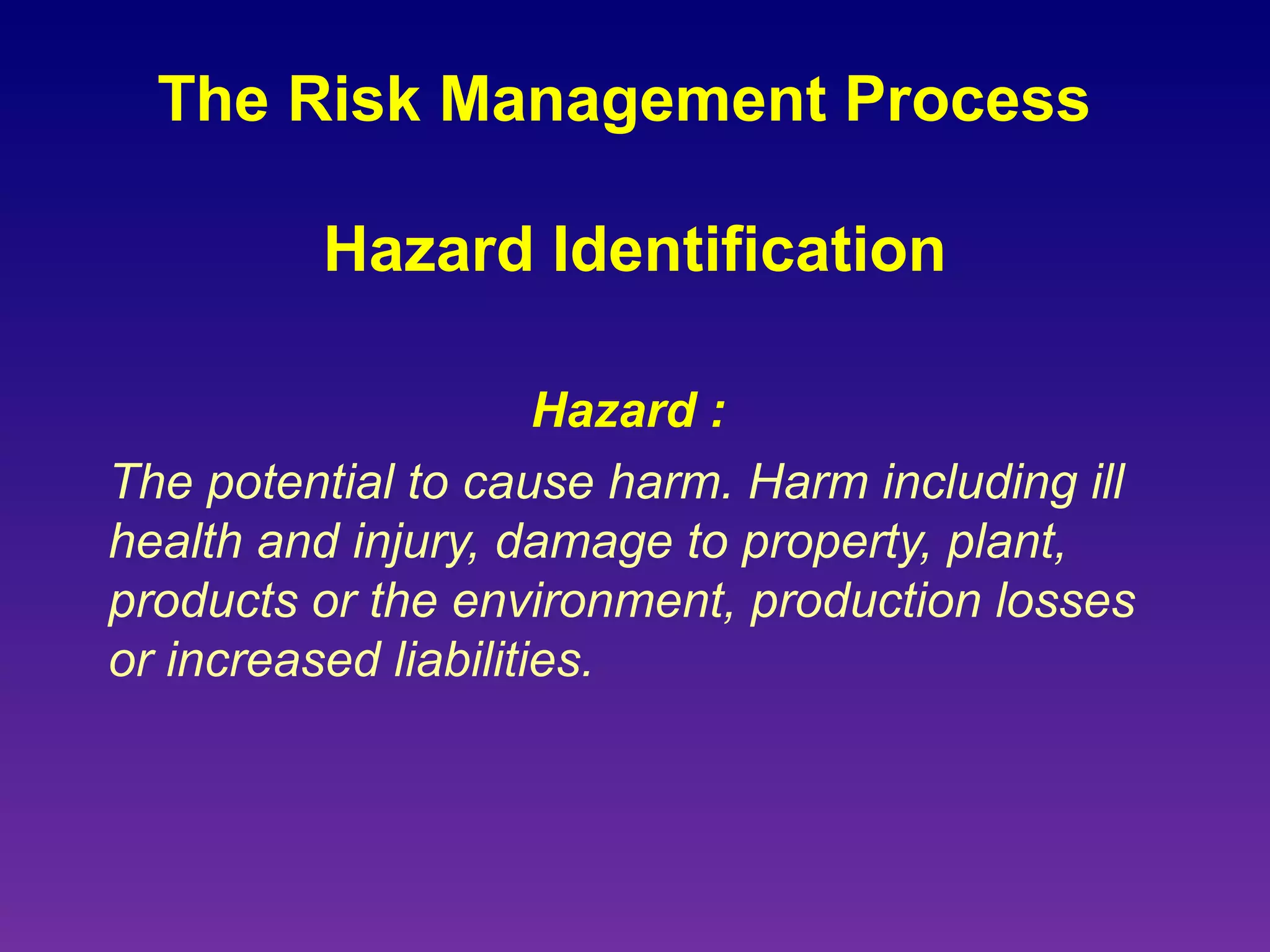 The Risk Management Process

Hazard Identification

Hazard :

The potential to cause harm. Harm including ill health and injury, damage to property, plant, products or the environment, production losses or increased liabilities.